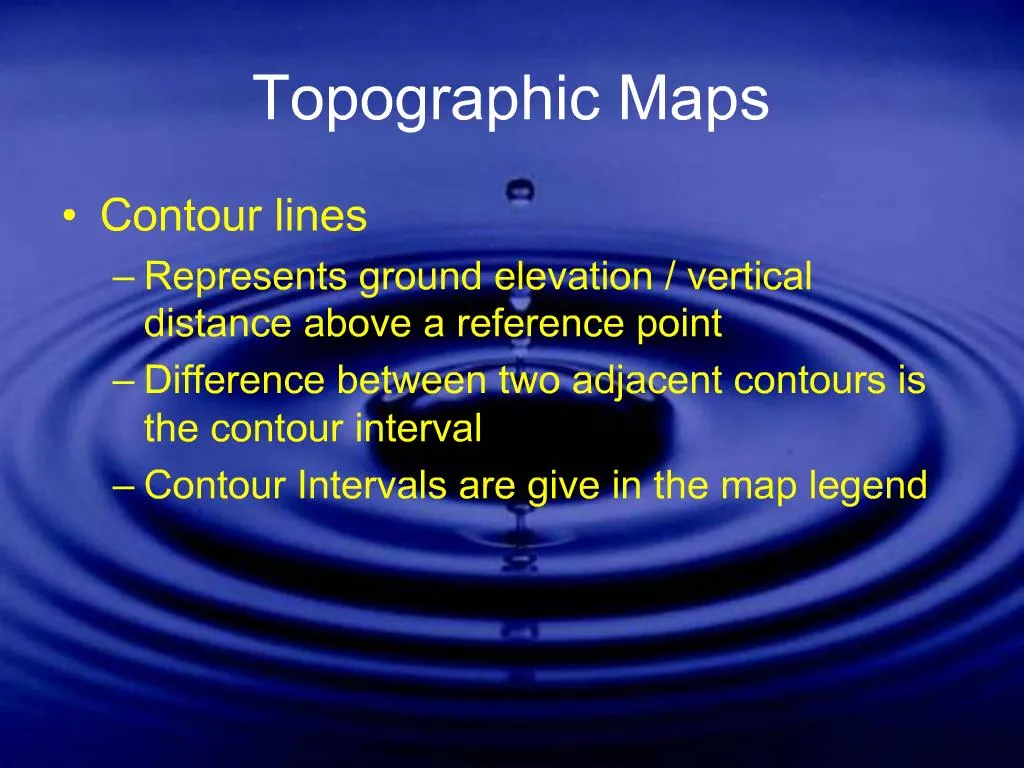 Topographic Maps

• Contour lines
– Represents ground elevation / vertical distance above a reference point
– Difference between two adjacent contours is the contour interval
– Contour Intervals are give in the map legend